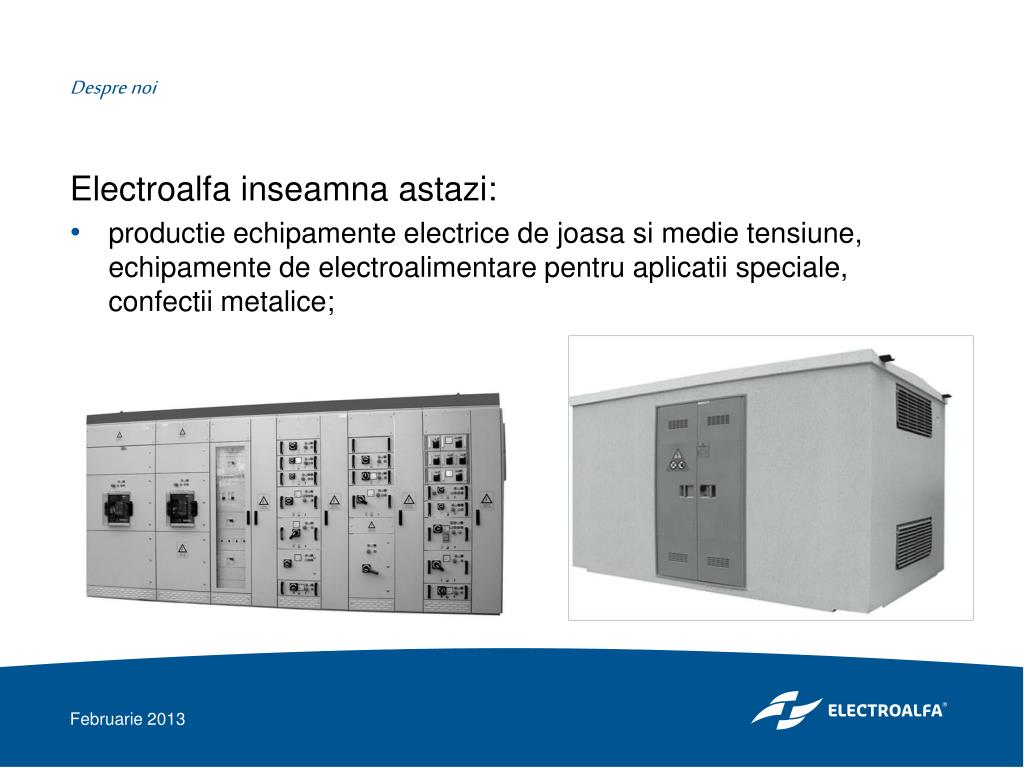 Despre noi

Electroalfa inseamna astazi:

• productie echipamente electrice de joasa si medie tensiune, echipamente de electroalimentare pentru aplicatii speciale, confectii metalice;

Februarie 2013

ELECTROALFA®